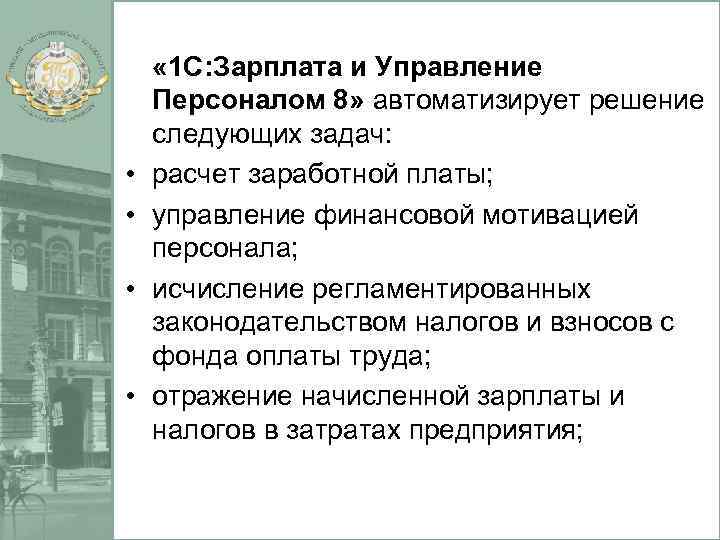 «1С:Зарплата и Управление Персоналом 8» автоматизирует решение следующих задач:

• расчет заработной платы;
• управление финансовой мотивацией персонала;
• исчисление регламентированных законодательством налогов и взносов с фонда оплаты труда;
• отражение начисленной зарплаты и налогов в затратах предприятия;